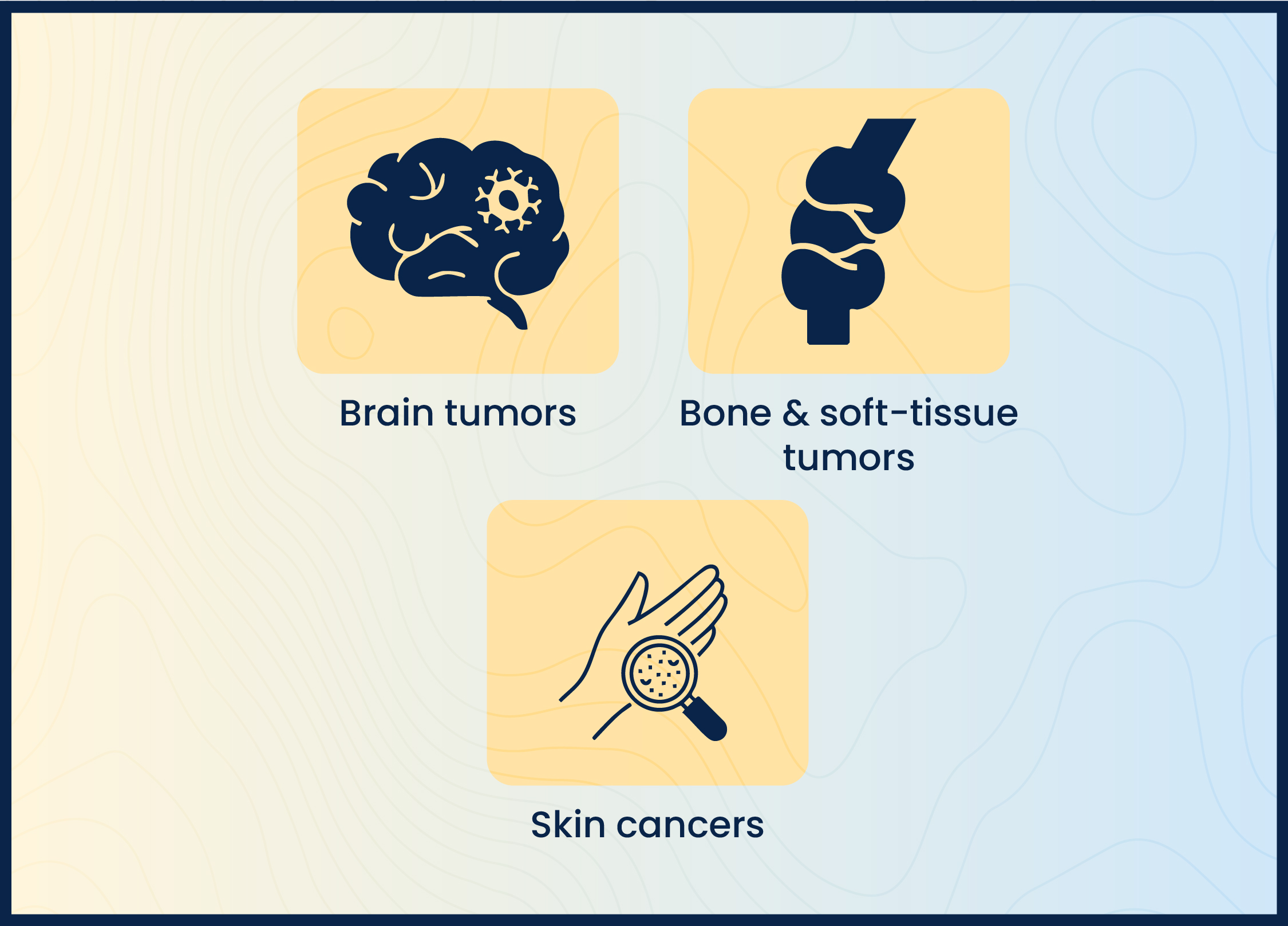 Brain tumors

Bone & soft-tissue tumors

Skin cancers